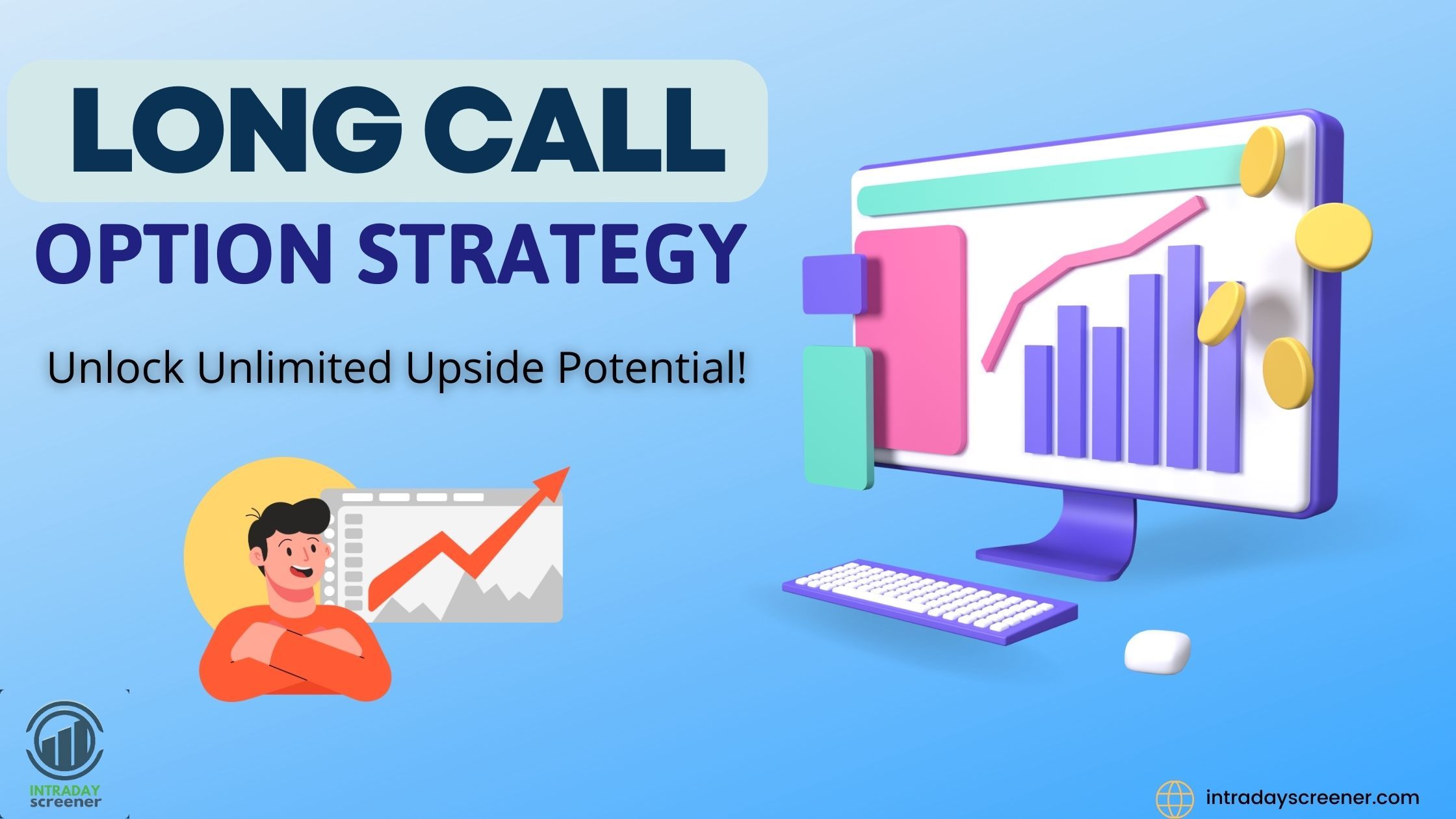 LONG CALL

OPTION STRATEGY

Unlock Unlimited Upside Potential!

INTRADAY
screener

intradayscreener.com